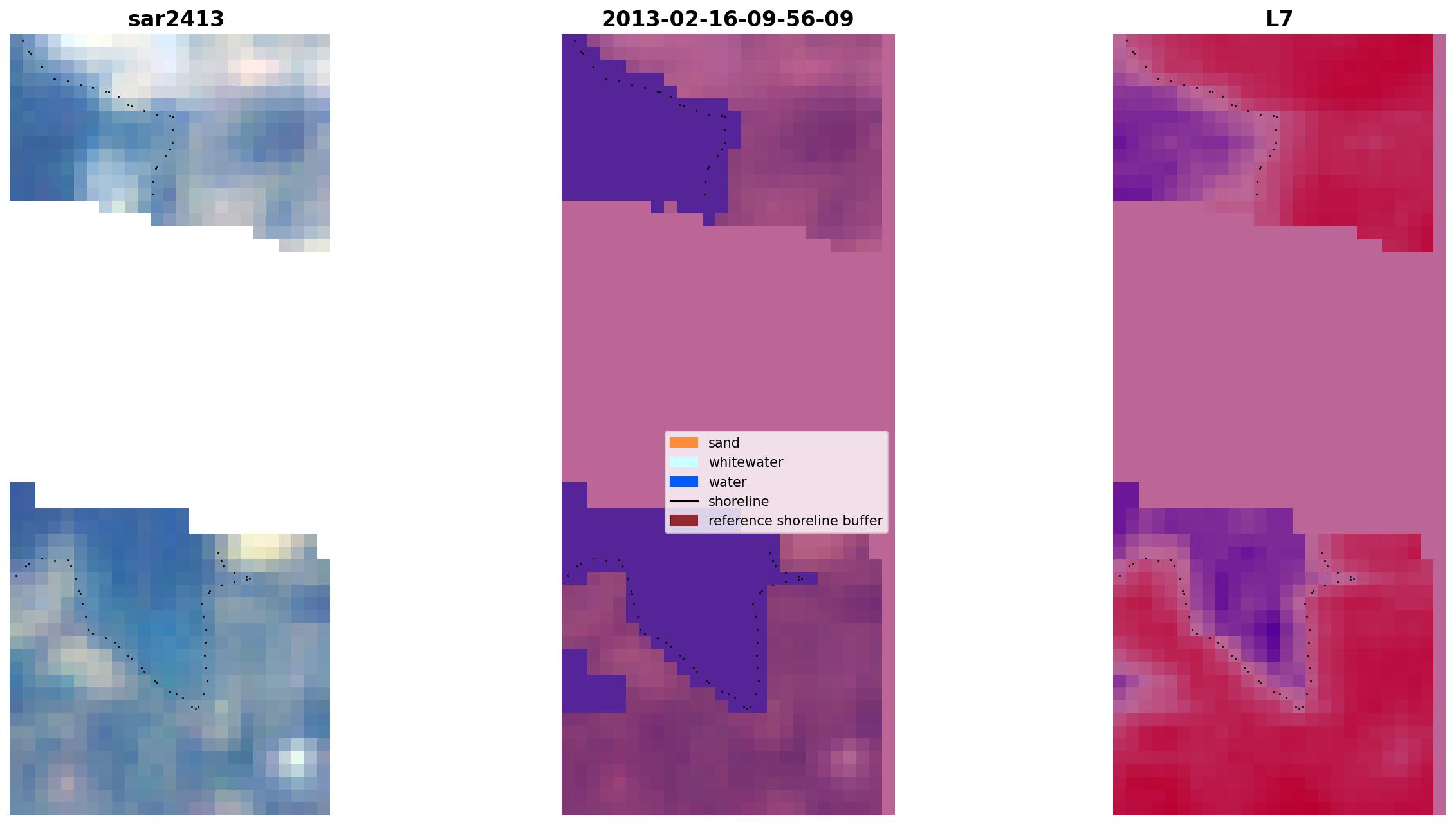 sar2413

2013-02-16-09-56-09

L7

sand
whitewater
water
shoreline
reference shoreline buffer